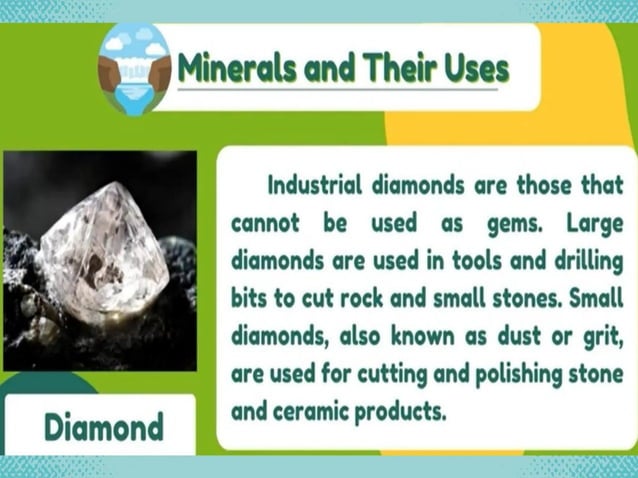 Minerals and Their Uses

Industrial diamonds are those that cannot be used as gems. Large diamonds are used in tools and drilling bits to cut rock and small stones. Small diamonds, also known as dust or grit, are used for cutting and polishing stone and ceramic products.

Diamond